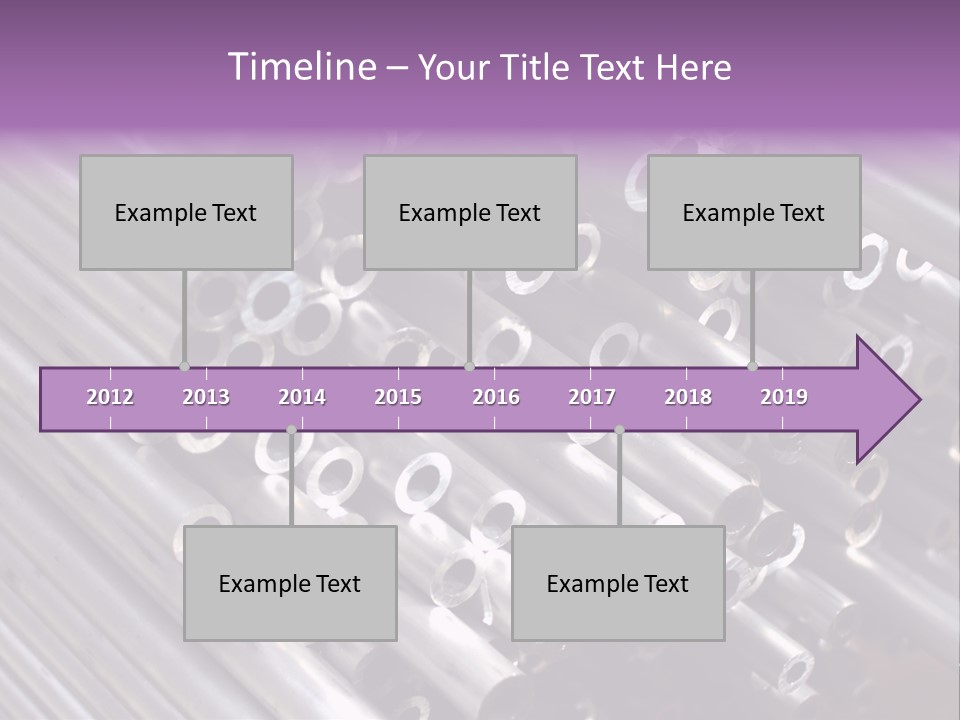 Timeline – Your Title Text Here

Example Text

Example Text

Example Text

2012 2013 2014 2015 2016 2017 2018 2019

Example Text

Example Text